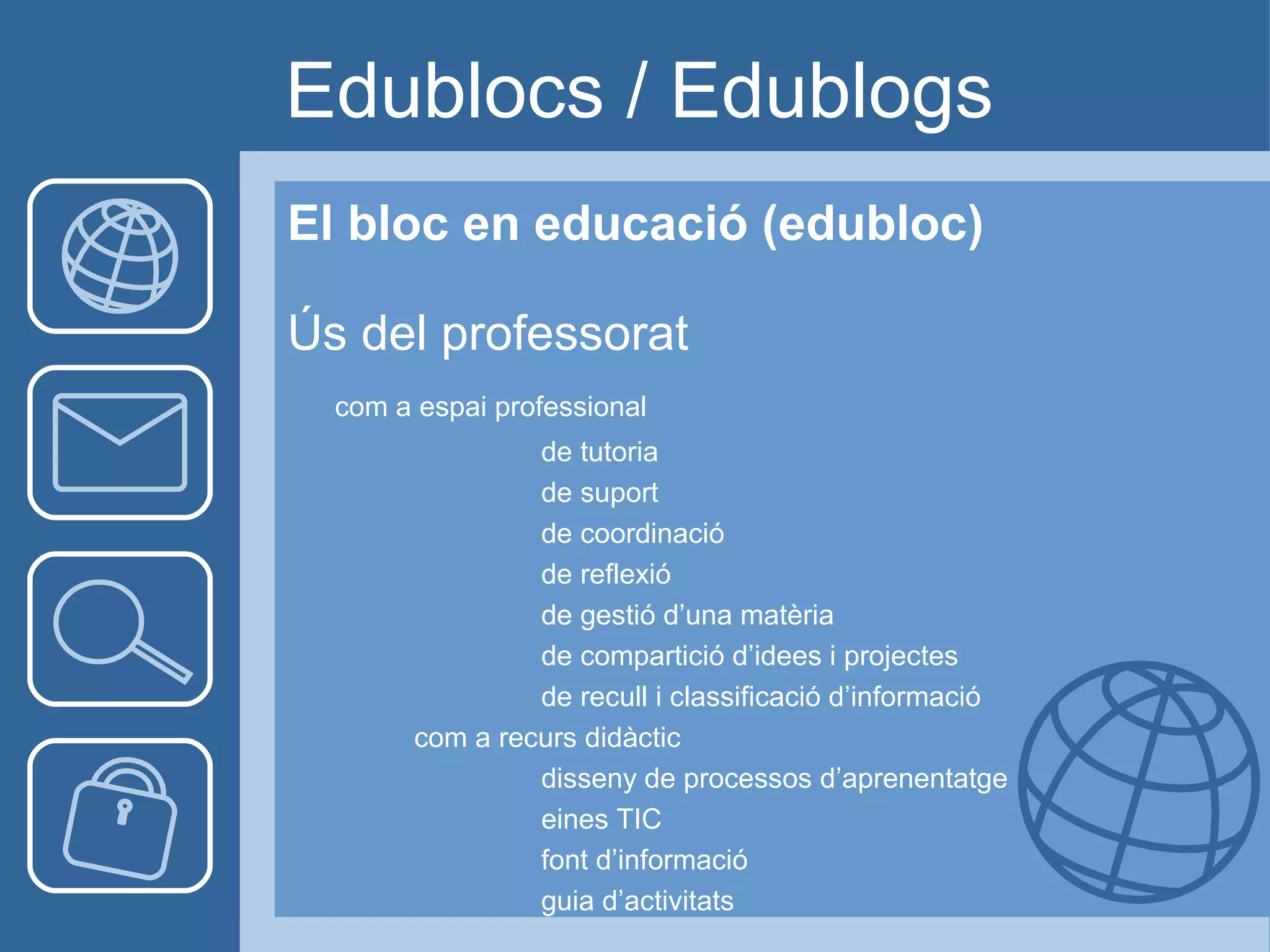 Edublocs / Edublogs

El bloc en educació (edubloc)

Ús del professorat

com a espai professional

de tutoria

de suport

de coordinació

de reflexió

de gestió d’una matèria

de compartició d’idees i projectes

de recull i classificació d’informació

com a recurs didàctic

disseny de processos d’aprenentatge

eines TIC

font d’informació

guia d’activitats